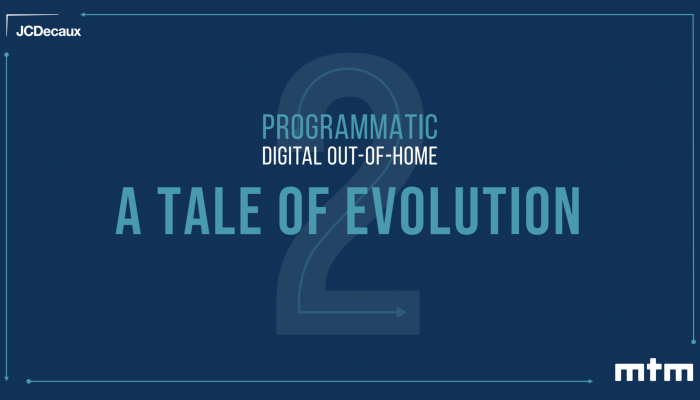 JCDecaux

2

PROGRAMMATIC
DIGITAL OUT-OF-HOME

A TALE OF EVOLUTION

mtm